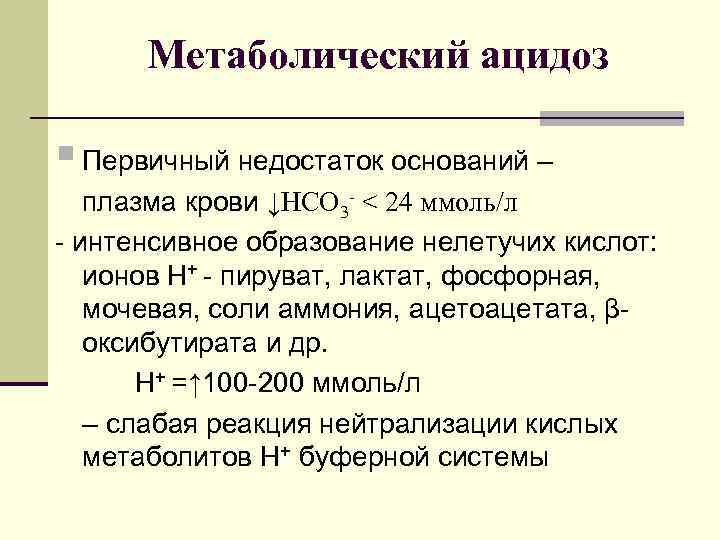 Метаболический ацидоз

Первичный недостаток оснований – плазма крови ↓$HCO_3^-$ < 24 ммоль/л

- интенсивное образование нелетучих кислот: ионов $H^+$ - пируват, лактат, фосфорная, мочевая, соли аммония, ацетоацетата, β-оксибутирата и др.

$H^+$ =↑100-200 ммоль/л

– слабая реакция нейтрализации кислых метаболитов $H^+$ буферной системы